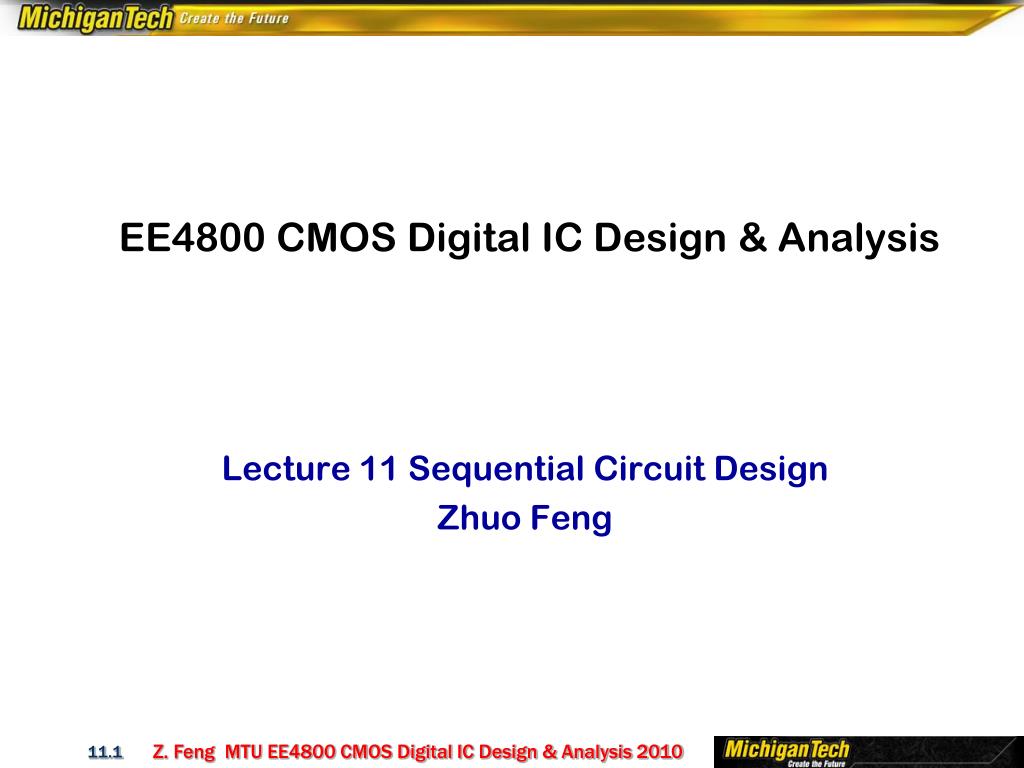 MichiganTech Create the Future

EE4800 CMOS Digital IC Design & Analysis

Lecture 11 Sequential Circuit Design
Zhuo Feng

11.1 Z. Feng MTU EE4800 CMOS Digital IC Design & Analysis 2010

MichiganTech Create the Future